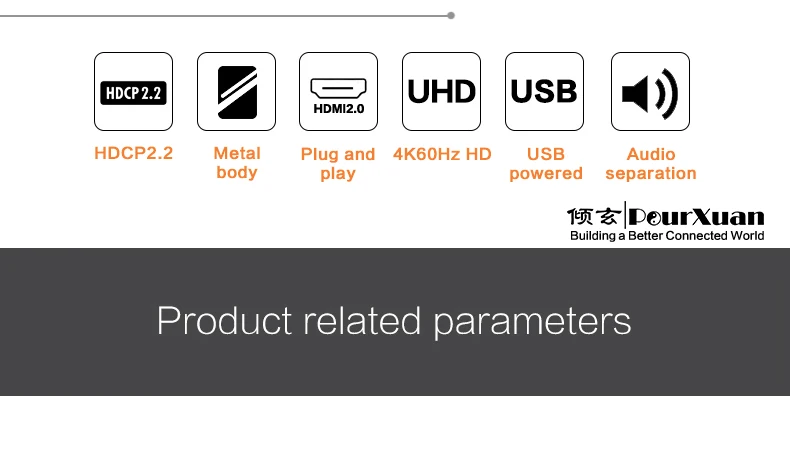 HDCP 2.2
HDCP2.2

Metal body

HDMI2.0
Plug and play

UHD
4K60Hz HD

USB
USB powered

Audio separation

倾玄 PourXuan
Building a Better Connected World

Product related parameters